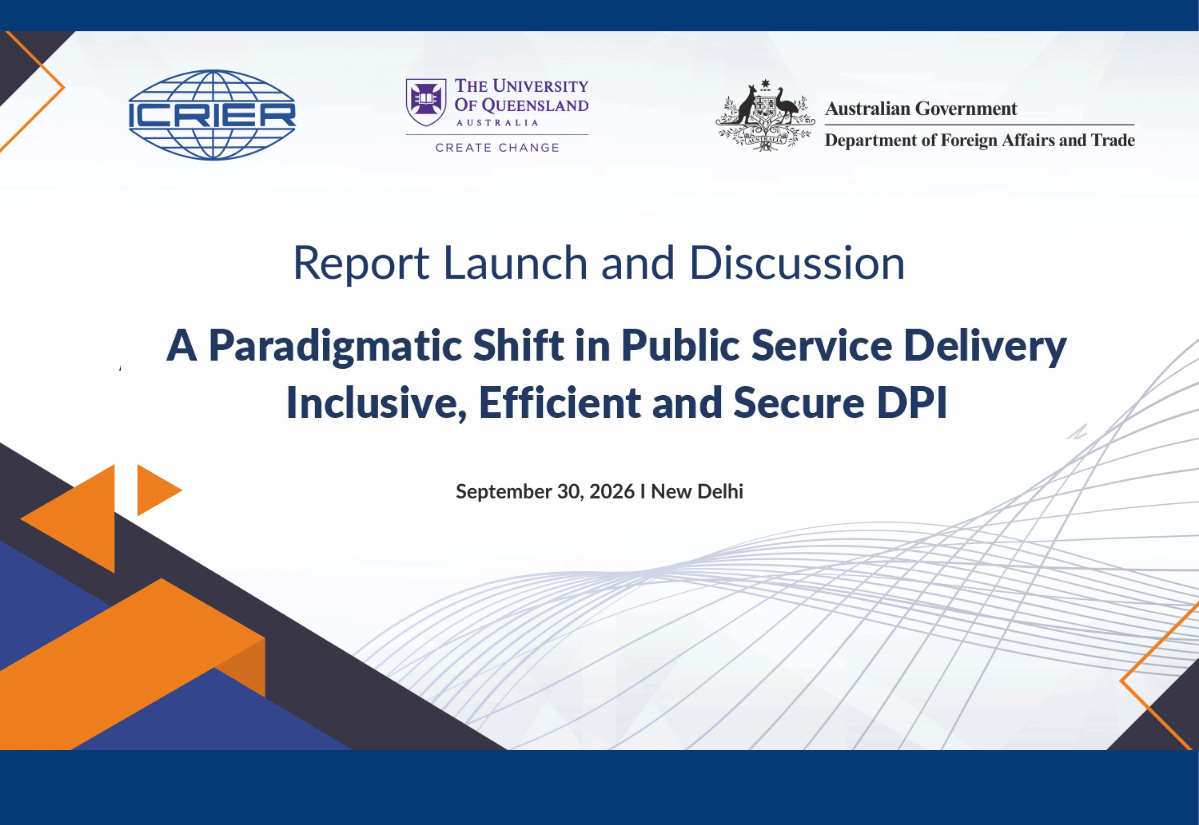 ICRIER

THE UNIVERSITY OF QUEENSLAND
AUSTRALIA
CREATE CHANGE

Australian Government
Department of Foreign Affairs and Trade

Report Launch and Discussion

A Paradigmatic Shift in Public Service Delivery
Inclusive, Efficient and Secure DPI

September 30, 2026 I New Delhi